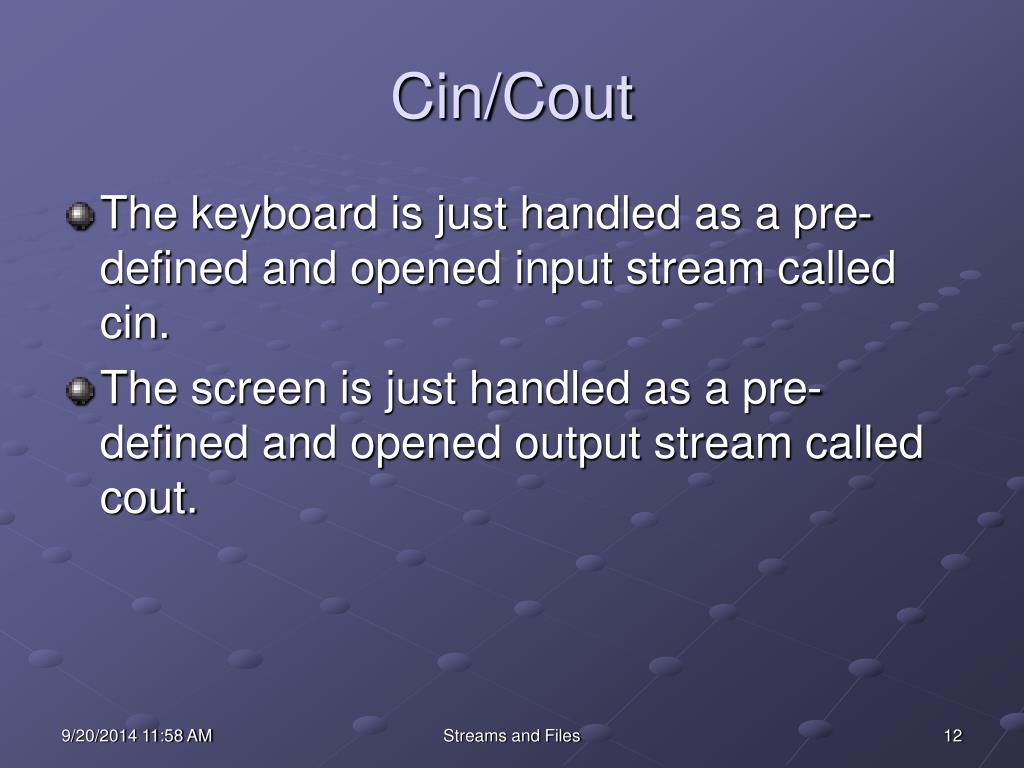 Cin/Cout

The keyboard is just handled as a pre-defined and opened input stream called cin.

The screen is just handled as a pre-defined and opened output stream called cout.

9/20/2014 11:58 AM

Streams and Files

12